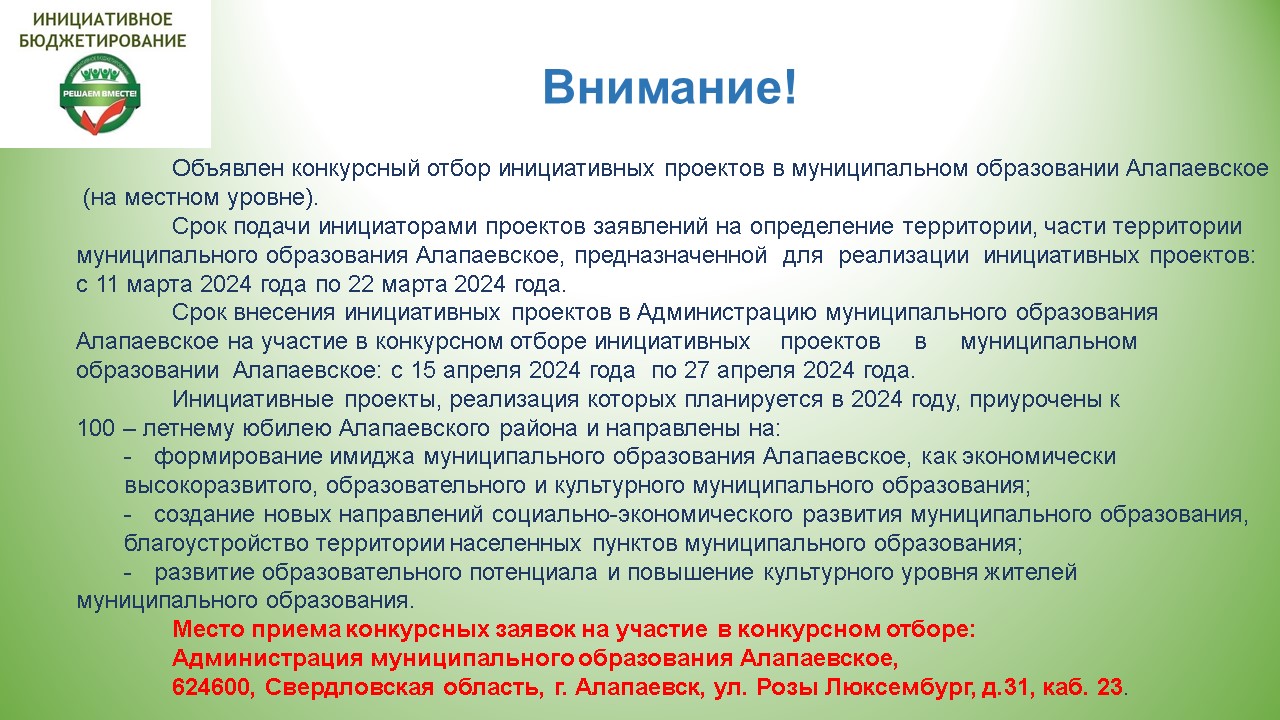 ИНИЦИАТИВНОЕ БЮДЖЕТИРОВАНИЕ

РЕШАЕМ ВМЕСТЕ!

Внимание!

Объявлен конкурсный отбор инициативных проектов в муниципальном образовании Алапаевское (на местном уровне).

Срок подачи инициаторами проектов заявлений на определение территории, части территории муниципального образования Алапаевское, предназначенной для реализации инициативных проектов: с 11 марта 2024 года по 22 марта 2024 года.

Срок внесения инициативных проектов в Администрацию муниципального образования Алапаевское на участие в конкурсном отборе инициативных проектов в муниципальном образовании Алапаевское: с 15 апреля 2024 года по 27 апреля 2024 года.

Инициативные проекты, реализация которых планируется в 2024 году, приурочены к 100 – летнему юбилею Алапаевского района и направлены на:

- формирование имиджа муниципального образования Алапаевское, как экономически высокоразвитого, образовательного и культурного муниципального образования;
- создание новых направлений социально-экономического развития муниципального образования, благоустройство территории населенных пунктов муниципального образования;
- развитие образовательного потенциала и повышение культурного уровня жителей муниципального образования.

Место приема конкурсных заявок на участие в конкурсном отборе:
Администрация муниципального образования Алапаевское,
624600, Свердловская область, г. Алапаевск, ул. Розы Люксембург, д.31, каб. 23.